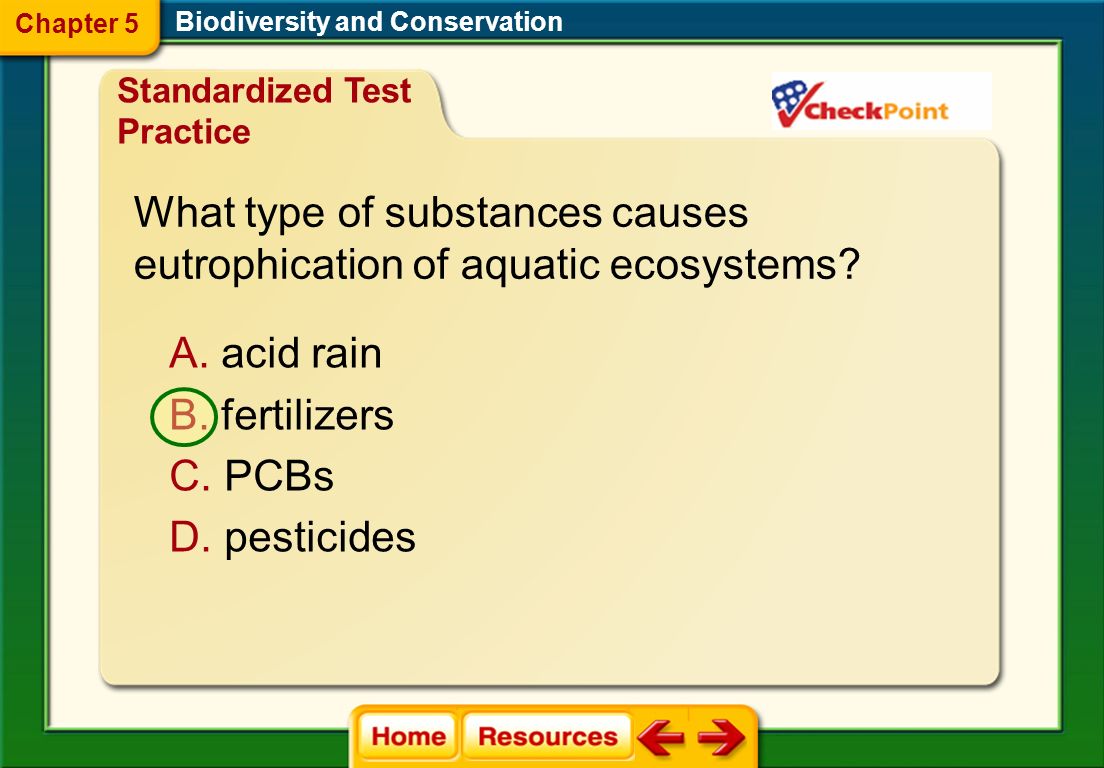 Chapter 5 Biodiversity and Conservation

Standardized Test Practice

CheckPoint

What type of substances causes eutrophication of aquatic ecosystems?

A. acid rain

B. fertilizers

C. PCBs

D. pesticides

Home Resources